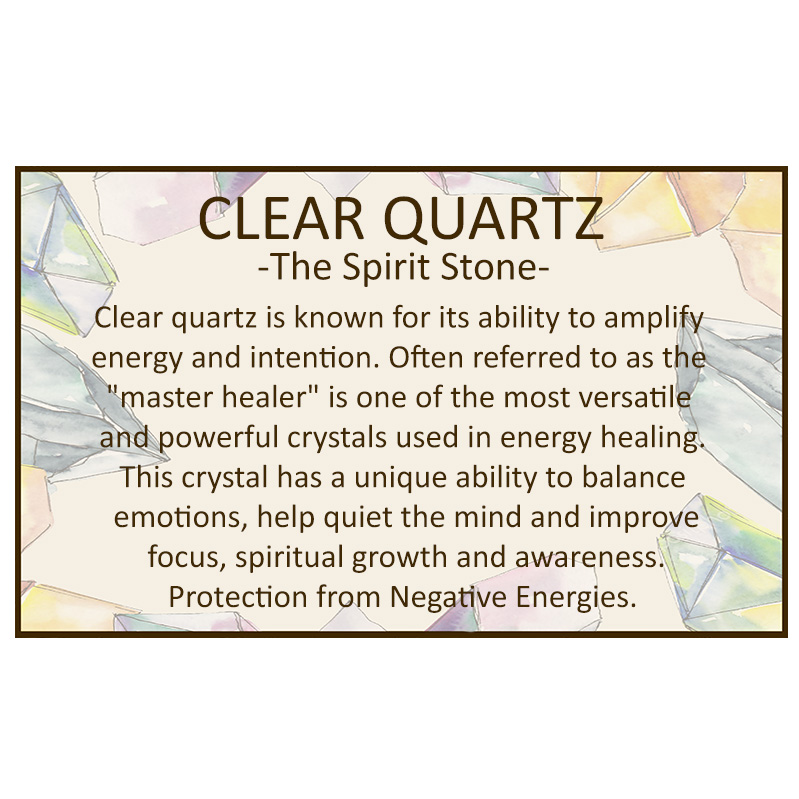 CLEAR QUARTZ
-The Spirit Stone-

Clear quartz is known for its ability to amplify energy and intention. Often referred to as the "master healer" is one of the most versatile and powerful crystals used in energy healing. This crystal has a unique ability to balance emotions, help quiet the mind and improve focus, spiritual growth and awareness. Protection from Negative Energies.